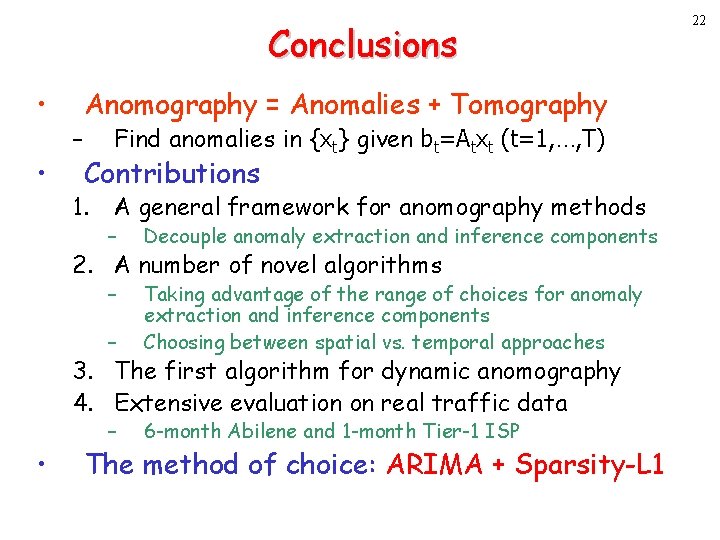 22

Conclusions

• Anomography = Anomalies + Tomography
 – Find anomalies in $\{x_t\}$ given $b_t=A_tx_t$ (t=1,…,T)
• Contributions
 1. A general framework for anomography methods
  – Decouple anomaly extraction and inference components
 2. A number of novel algorithms
  – Taking advantage of the range of choices for anomaly extraction and inference components
  – Choosing between spatial vs. temporal approaches
 3. The first algorithm for dynamic anomography
 4. Extensive evaluation on real traffic data
  – 6-month Abilene and 1-month Tier-1 ISP
• The method of choice: ARIMA + Sparsity-L1